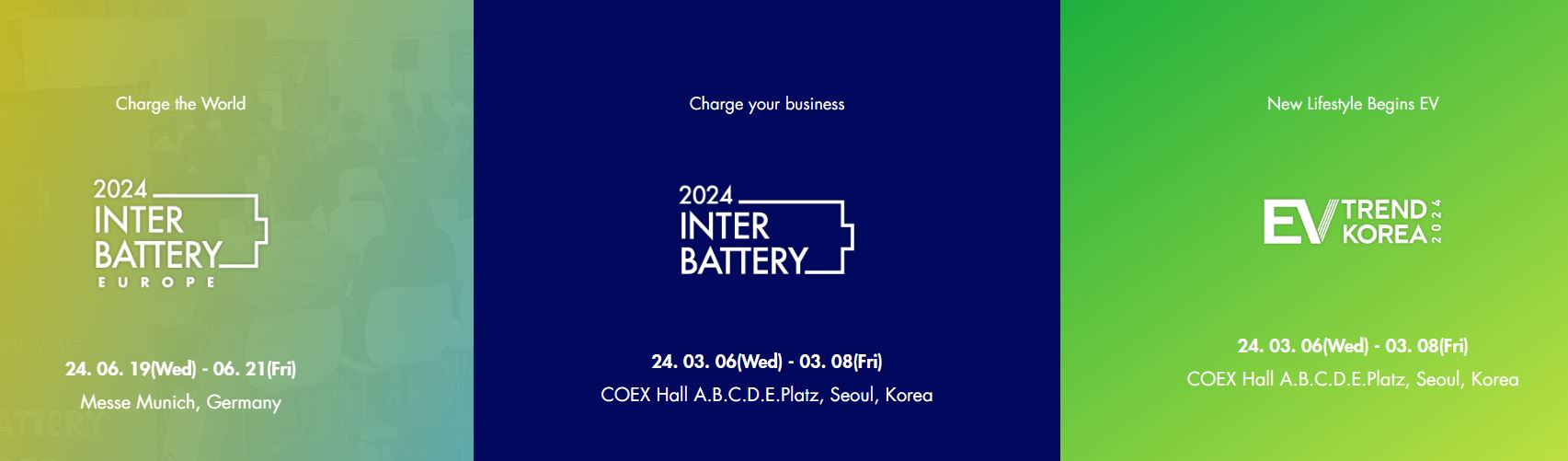 Charge the World

2024
INTER
BATTERY
EUROPE

24. 06. 19(Wed) - 06. 21(Fri)
Messe Munich, Germany

Charge your business

2024
INTER
BATTERY

24. 03. 06(Wed) - 03. 08(Fri)
COEX Hall A.B.C.D.E.Platz, Seoul, Korea

New Lifestyle Begins EV

EV TREND KOREA 2024

24. 03. 06(Wed) - 03. 08(Fri)
COEX Hall A.B.C.D.E.Platz, Seoul, Korea